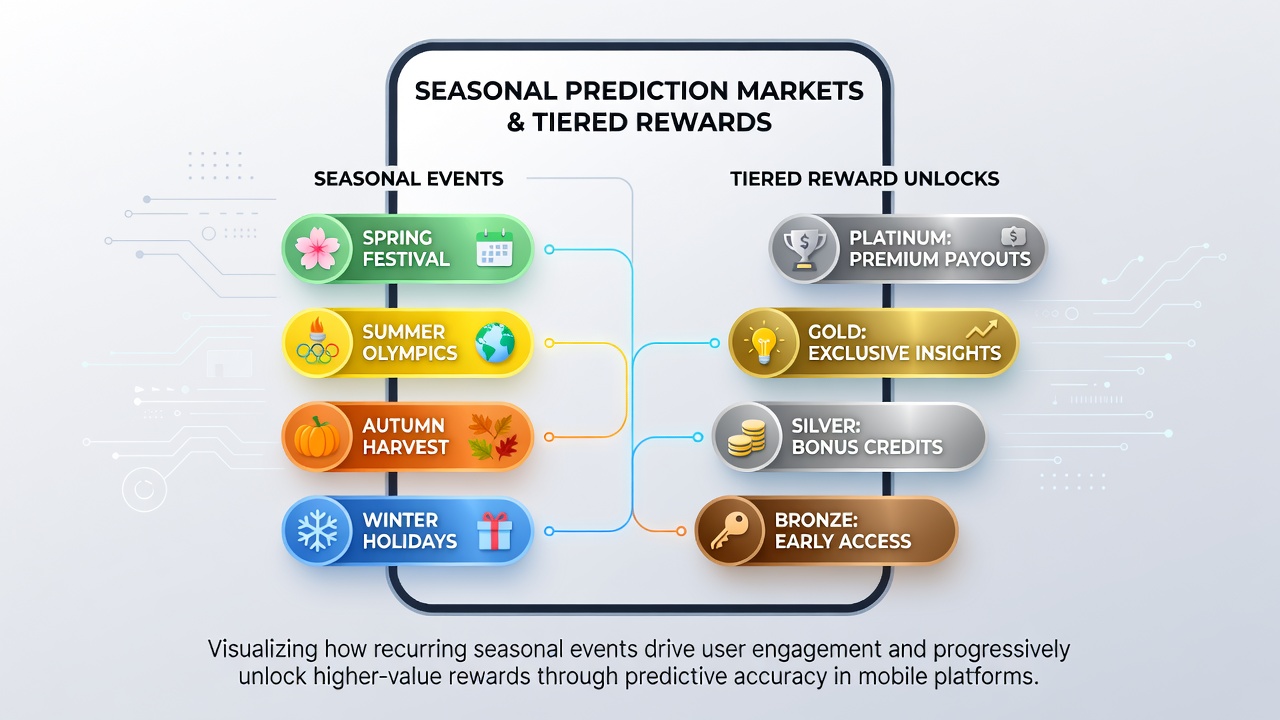 SEASONAL PREDICTION MARKETS & TIERED REWARDS

SEASONAL EVENTS

SPRING FESTIVAL

SUMMER OLYMPICS

AUTUMN HARVEST

WINTER HOLIDAYS

TIERED REWARD UNLOCKS

PLATINUM: PREMIUM PAYOUTS

GOLD: EXCLUSIVE INSIGHTS

SILVER: BONUS CREDITS

BRONZE: EARLY ACCESS

Visualizing how recurring seasonal events drive user engagement and progressively unlock higher-value rewards through predictive accuracy in mobile platforms.